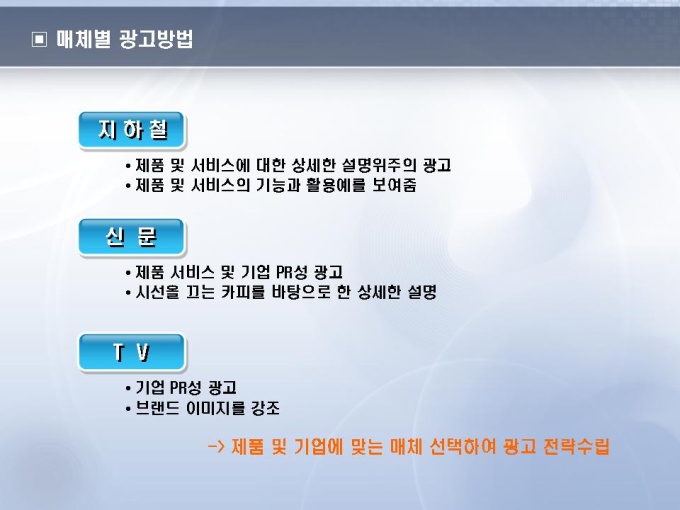 ▣ 매체별 광고방법

지 하 철

• 제품 및 서비스에 대한 상세한 설명위주의 광고
• 제품 및 서비스의 기능과 활용예를 보여줌

신 문

• 제품 서비스 및 기업 PR성 광고
• 시선을 끄는 카피를 바탕으로 한 상세한 설명

T V

• 기업 PR성 광고
• 브랜드 이미지를 강조

-> 제품 및 기업에 맞는 매체 선택하여 광고 전략수립